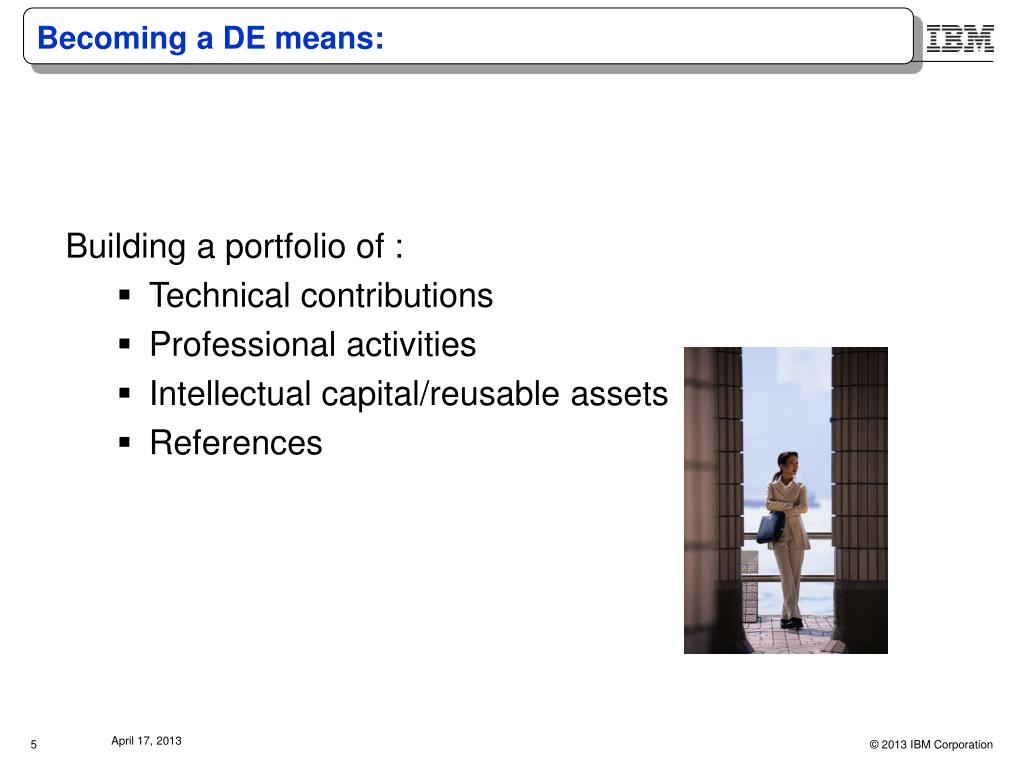 Becoming a DE means:

IBM

Building a portfolio of :
▪ Technical contributions
▪ Professional activities
▪ Intellectual capital/reusable assets
▪ References

5

April 17, 2013

© 2013 IBM Corporation